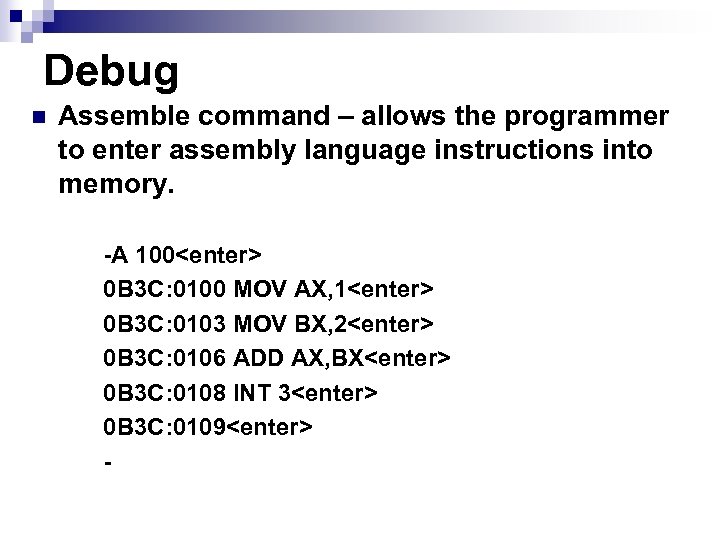 Debug

Assemble command – allows the programmer to enter assembly language instructions into memory.

-A 100<enter>
0B3C:0100 MOV AX,1<enter>
0B3C:0103 MOV BX,2<enter>
0B3C:0106 ADD AX,BX<enter>
0B3C:0108 INT 3<enter>
0B3C:0109<enter>
-